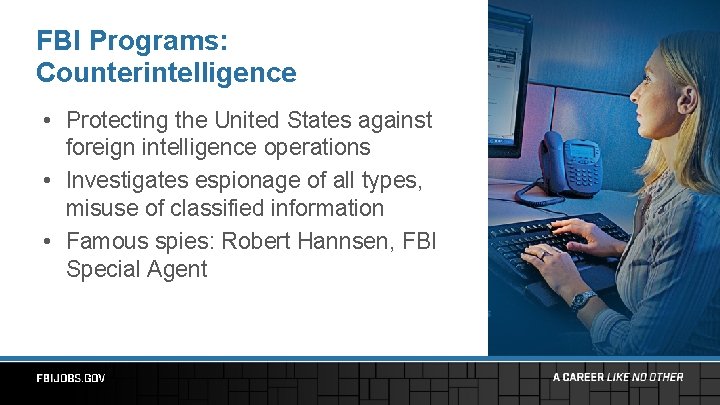 FBI Programs: Counterintelligence

• Protecting the United States against foreign intelligence operations
• Investigates espionage of all types, misuse of classified information
• Famous spies: Robert Hannsen, FBI Special Agent

FBIJOBS.GOV

A CAREER LIKE NO OTHER